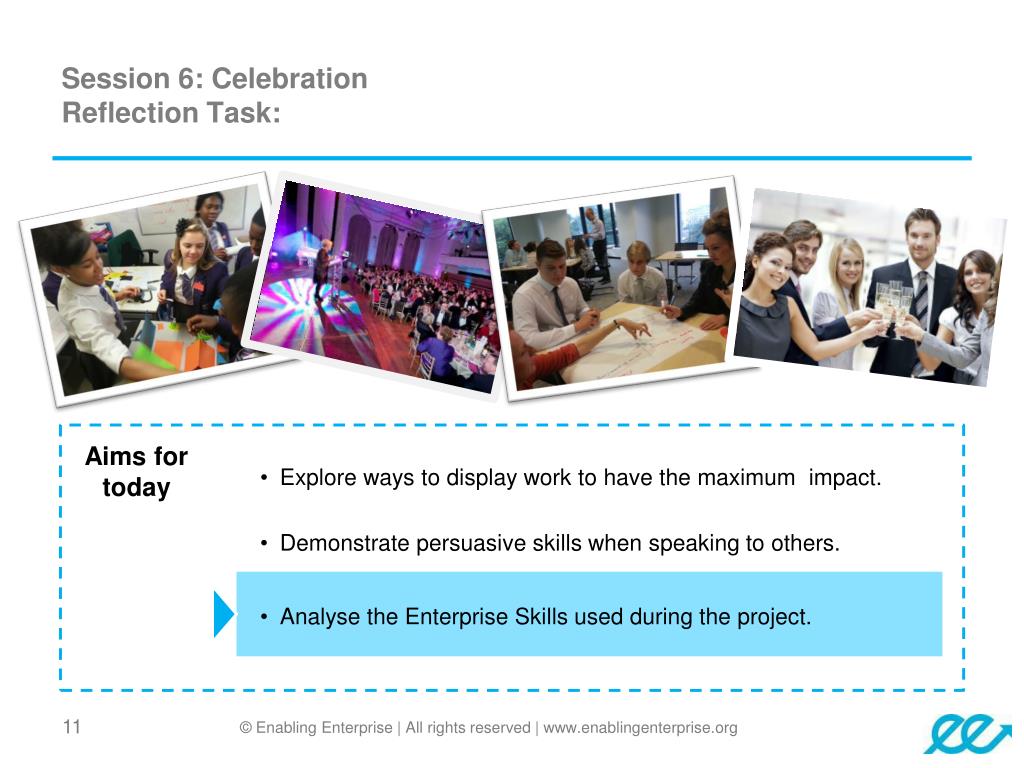 Session 6: Celebration
Reflection Task:

Aims for today

• Explore ways to display work to have the maximum impact.

• Demonstrate persuasive skills when speaking to others.

• Analyse the Enterprise Skills used during the project.

11

© Enabling Enterprise | All rights reserved | www.enablingenterprise.org